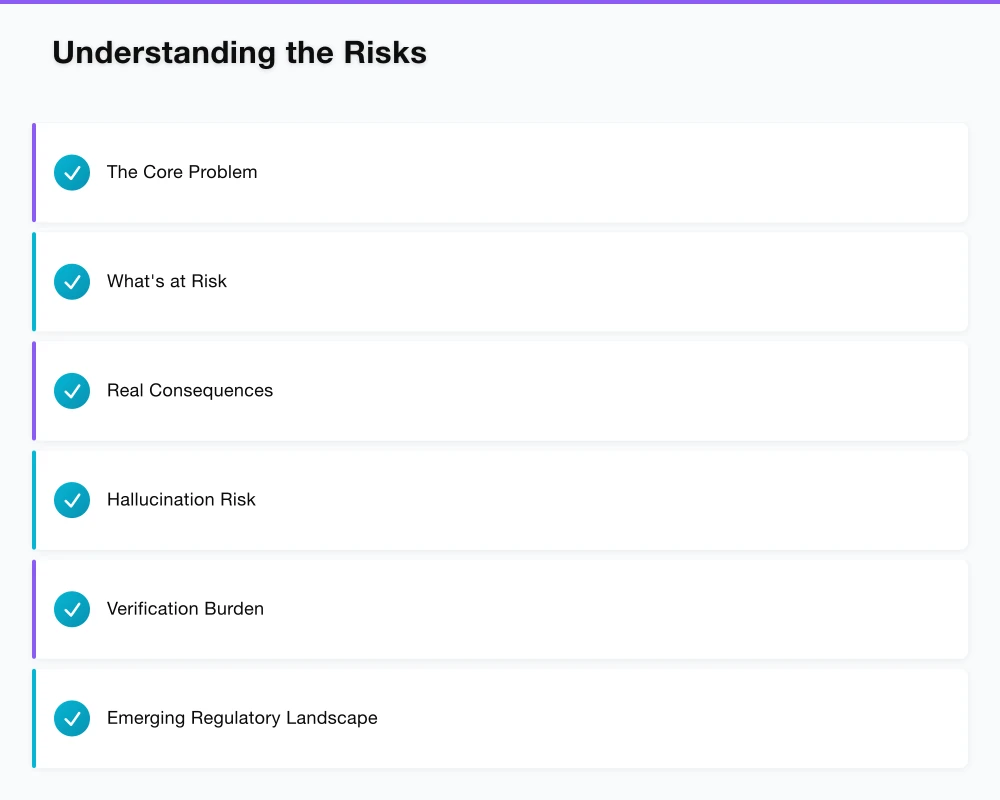 Understanding the Risks

The Core Problem

What's at Risk

Real Consequences

Hallucination Risk

Verification Burden

Emerging Regulatory Landscape